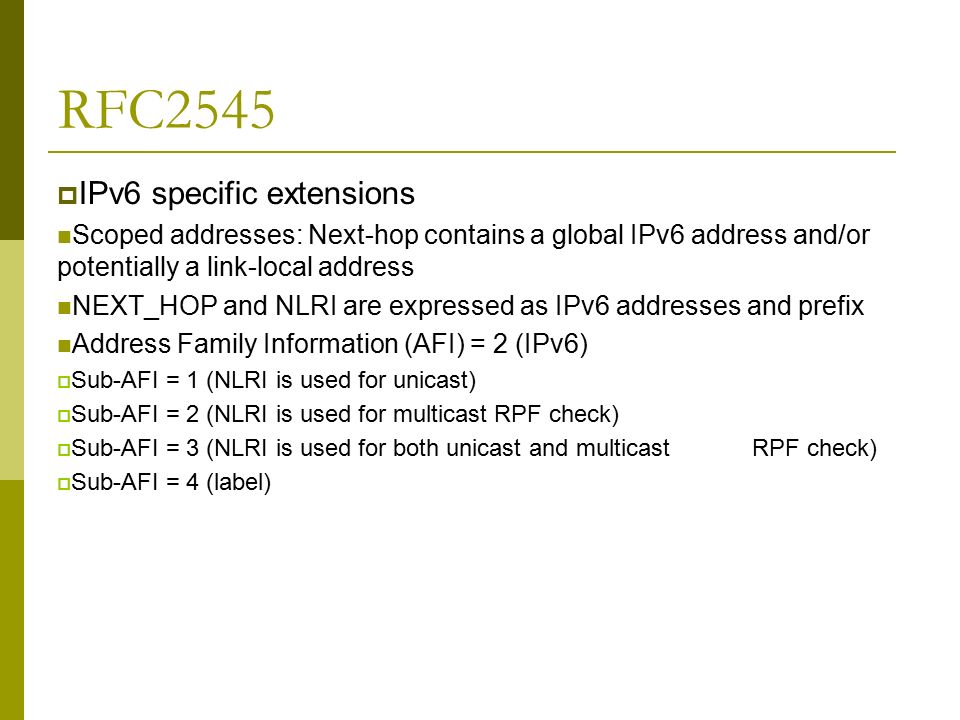 RFC2545

IPv6 specific extensions

Scoped addresses: Next-hop contains a global IPv6 address and/or potentially a link-local address

NEXT_HOP and NLRI are expressed as IPv6 addresses and prefix

Address Family Information (AFI) = 2 (IPv6)

Sub-AFI = 1 (NLRI is used for unicast)

Sub-AFI = 2 (NLRI is used for multicast RPF check)

Sub-AFI = 3 (NLRI is used for both unicast and multicast RPF check)

Sub-AFI = 4 (label)